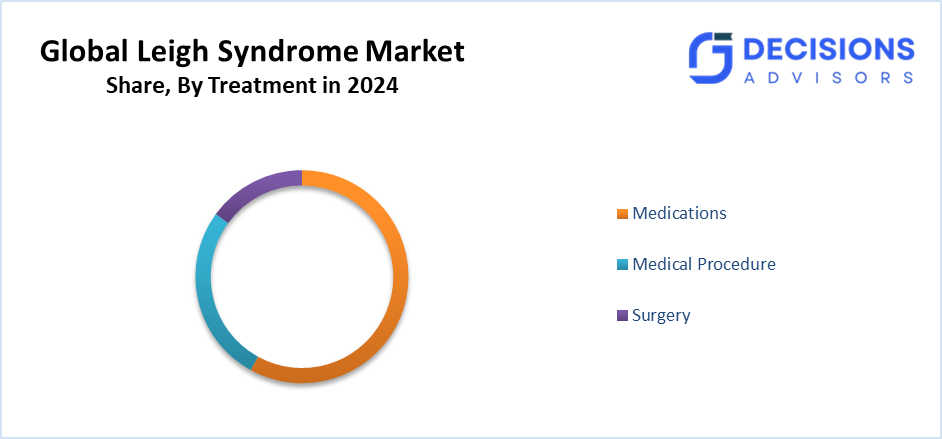 Global Leigh Syndrome Market
Share, By Treatment in 2024

DECISIONS
ADVISORS

Medications
Medical Procedure
Surgery